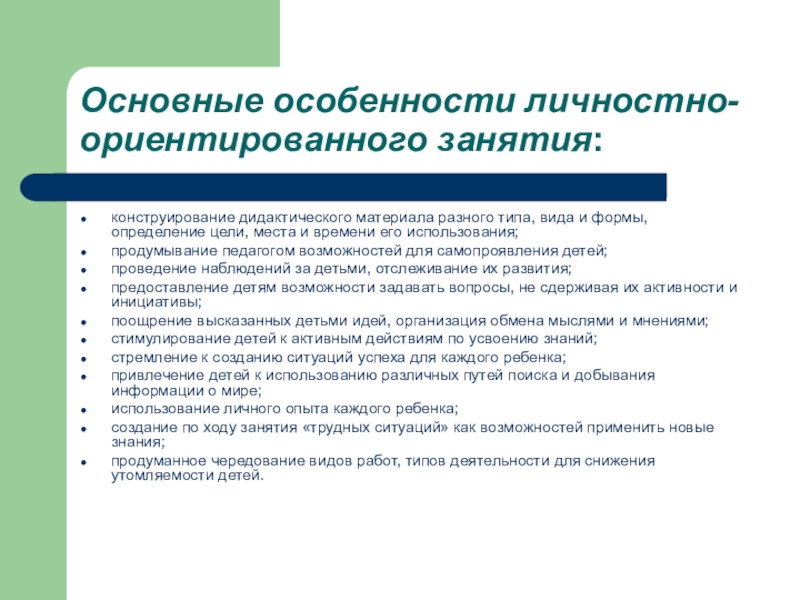 Основные особенности личностно-ориентированного занятия:

- конструирование дидактического материала разного типа, вида и формы, определение цели, места и времени его использования;
- продумывание педагогом возможностей для самопроявления детей;
- проведение наблюдений за детьми, отслеживание их развития;
- предоставление детям возможности задавать вопросы, не сдерживая их активности и инициативы;
- поощрение высказанных детьми идей, организация обмена мыслями и мнениями;
- стимулирование детей к активным действиям по усвоению знаний;
- стремление к созданию ситуаций успеха для каждого ребенка;
- привлечение детей к использованию различных путей поиска и добывания информации о мире;
- использование личного опыта каждого ребенка;
- создание по ходу занятия «трудных ситуаций» как возможностей применить новые знания;
- продуманное чередование видов работ, типов деятельности для снижения утомляемости детей.